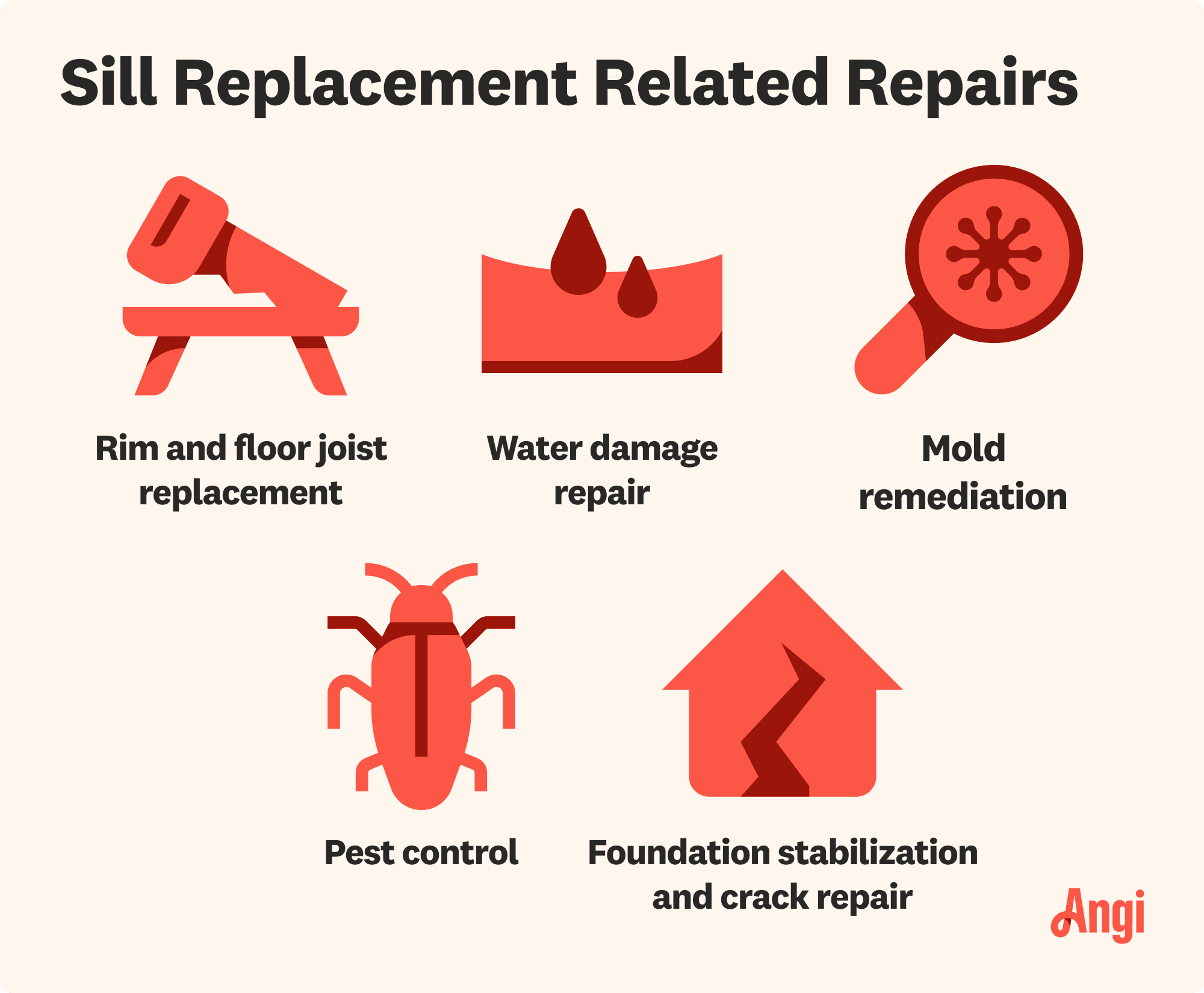 Sill Replacement Related Repairs

Rim and floor joist replacement

Water damage repair

Mold remediation

Pest control

Foundation stabilization and crack repair

Angi